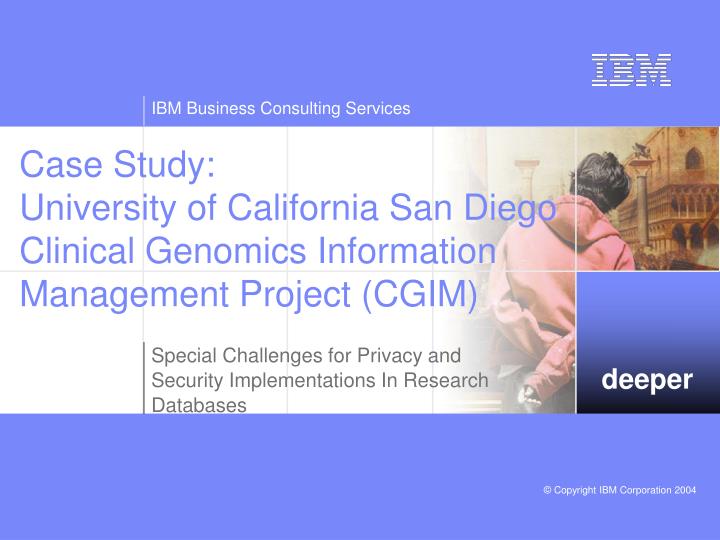 IBM

IBM Business Consulting Services

Case Study:
University of California San Diego Clinical Genomics Information Management Project (CGIM)

Special Challenges for Privacy and Security Implementations In Research Databases

deeper

© Copyright IBM Corporation 2004